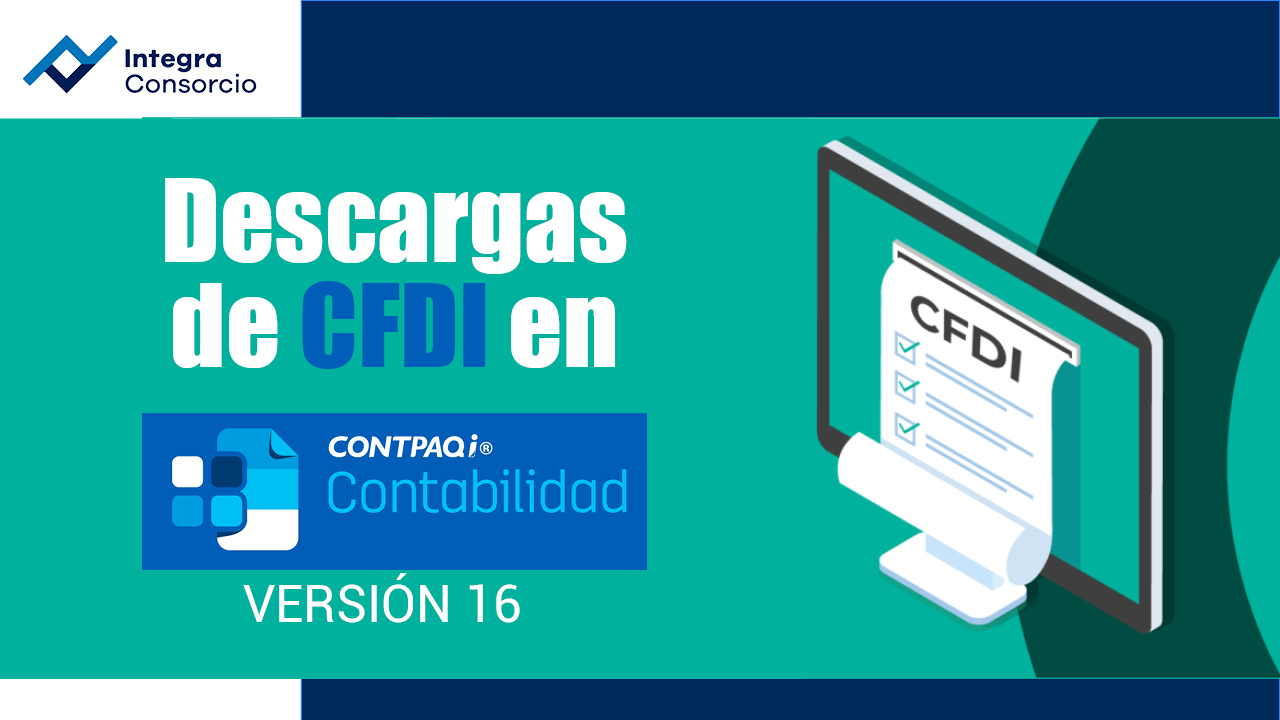 Integra Consorcio

Descargas de CFDI en

CONTPAQi®
Contabilidad

VERSIÓN 16

CFDI